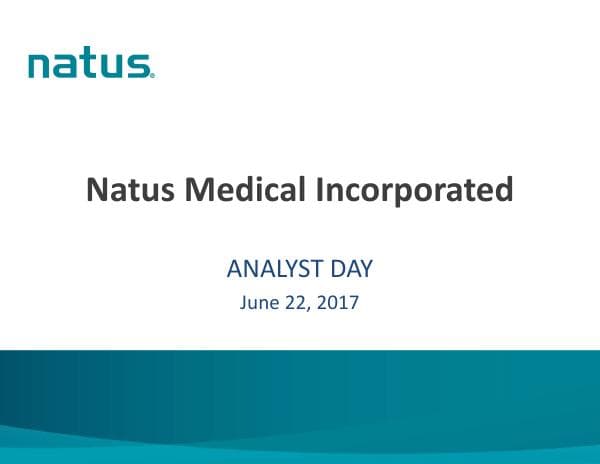 natus®

Natus Medical Incorporated

ANALYST DAY
June 22, 2017